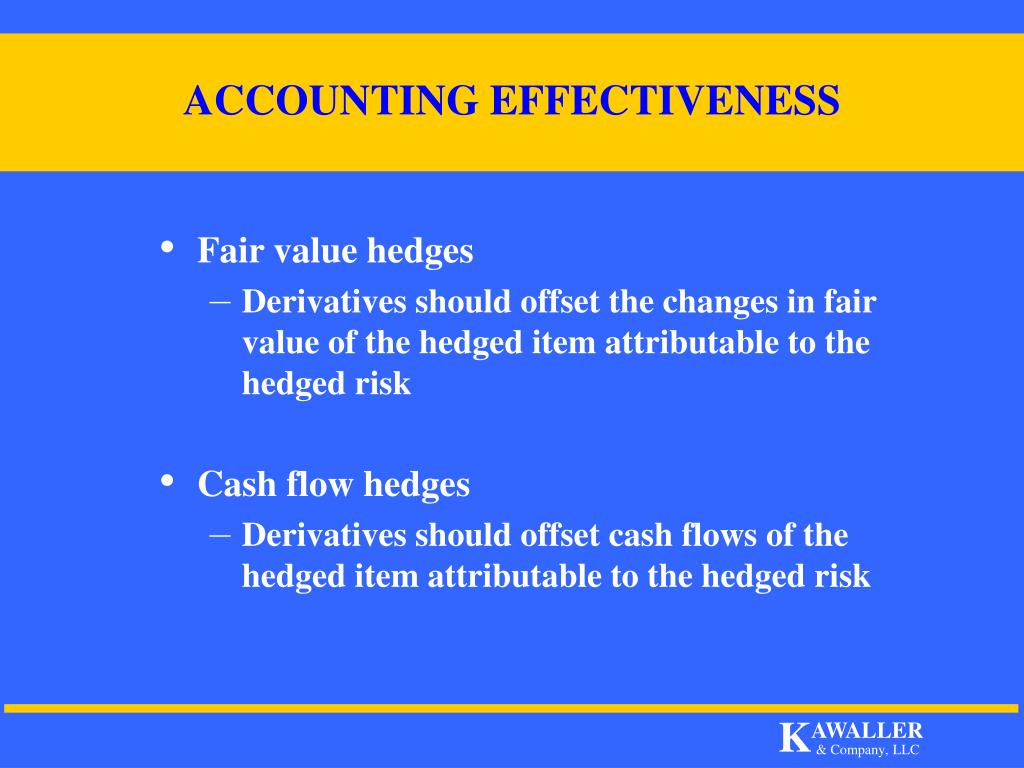 ACCOUNTING EFFECTIVENESS

• Fair value hedges
– Derivatives should offset the changes in fair value of the hedged item attributable to the hedged risk

• Cash flow hedges
– Derivatives should offset cash flows of the hedged item attributable to the hedged risk

KAWALLER & Company, LLC